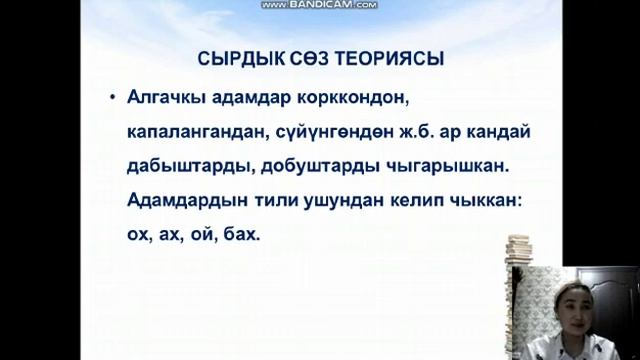 www.BANDICAM.com

СЫРДЫК СӨЗ ТЕОРИЯСЫ

• Алгачкы адамдар корккондон, капалангандан, сүйүнгөндөн ж.б. ар кандай дабыштарды, добуштарды чыгарышкан. Адамдардын тили ушундан келип чыккан: ох, ах, ой, бах.